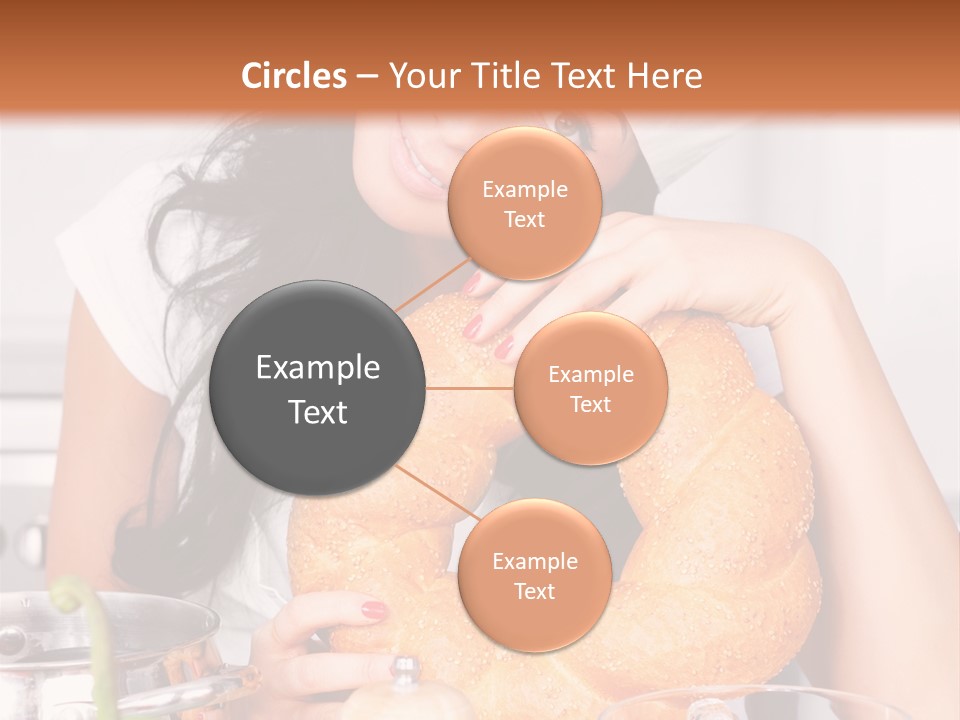 Circles – Your Title Text Here

Example Text

Example Text

Example Text

Example Text